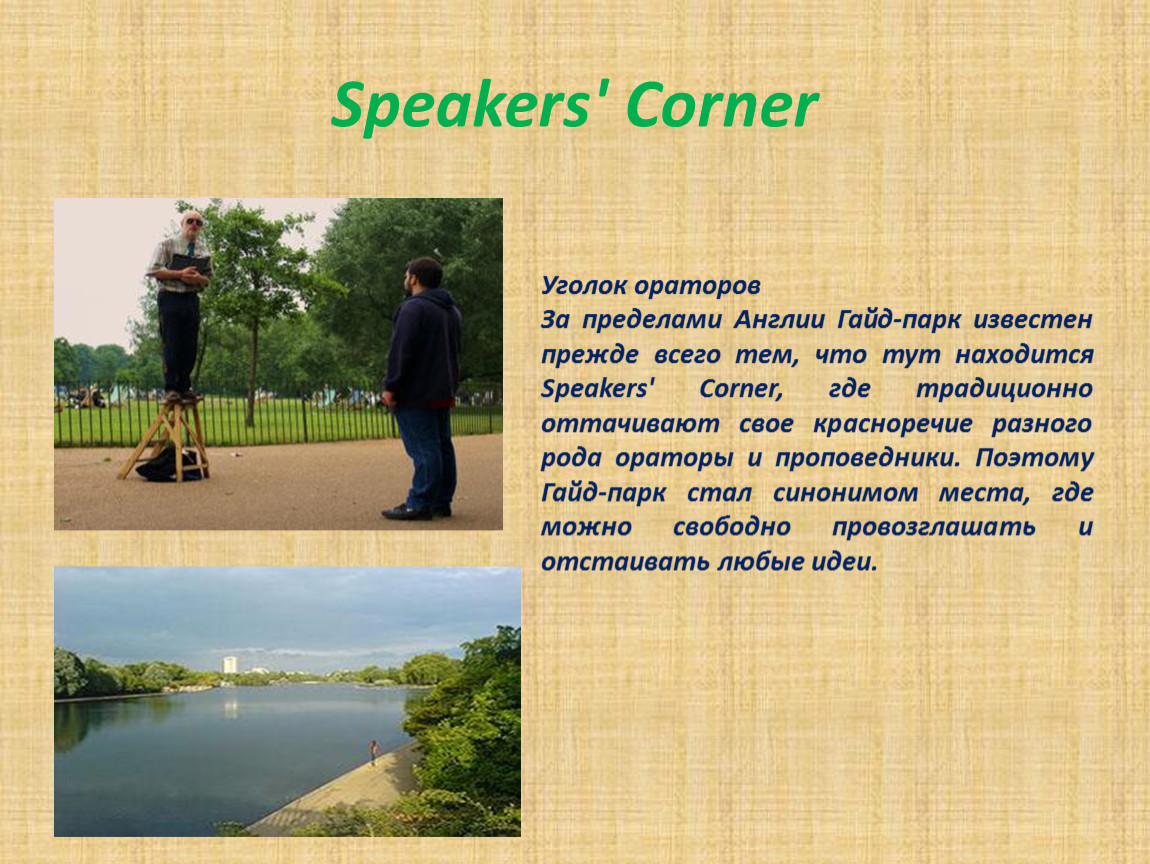 Speakers' Corner

Уголок ораторов
За пределами Англии Гайд-парк известен прежде всего тем, что тут находится Speakers' Corner, где традиционно оттачивают свое красноречие разного рода ораторы и проповедники. Поэтому Гайд-парк стал синонимом места, где можно свободно провозглашать и отстаивать любые идеи.